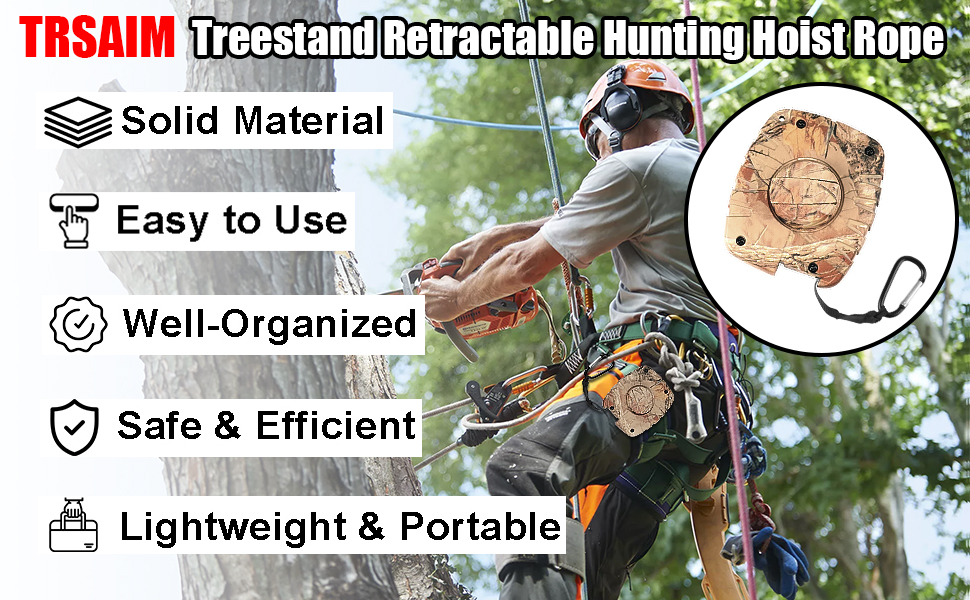 TRSAIM Treestand Retractable Hunting Hoist Rope

Solid Material

Easy to Use

Well-Organized

Safe & Efficient

Lightweight & Portable